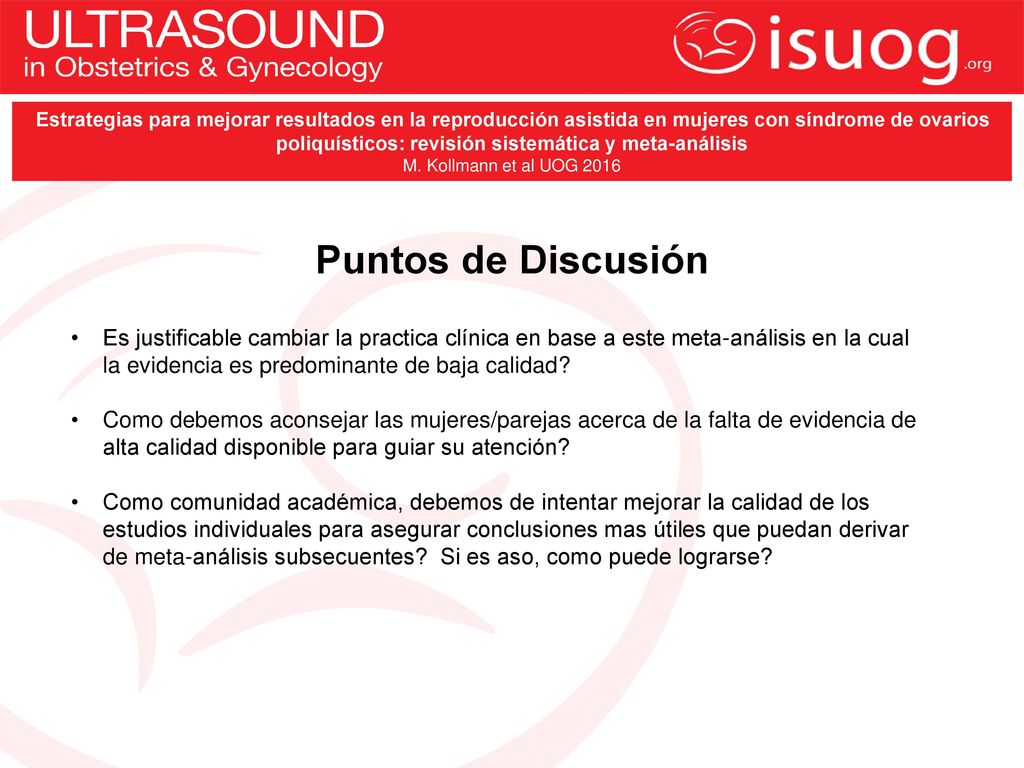 ULTRASOUND
in Obstetrics & Gynecology

isuog.org

Estrategias para mejorar resultados en la reproducción asistida en mujeres con síndrome de ovarios poliquísticos: revisión sistemática y meta-análisis
M. Kollmann et al UOG 2016

Puntos de Discusión

• Es justificable cambiar la practica clínica en base a este meta-análisis en la cual la evidencia es predominante de baja calidad?

• Como debemos aconsejar las mujeres/parejas acerca de la falta de evidencia de alta calidad disponible para guiar su atención?

• Como comunidad académica, debemos de intentar mejorar la calidad de los estudios individuales para asegurar conclusiones mas útiles que puedan derivar de meta-análisis subsecuentes? Si es aso, como puede lograrse?